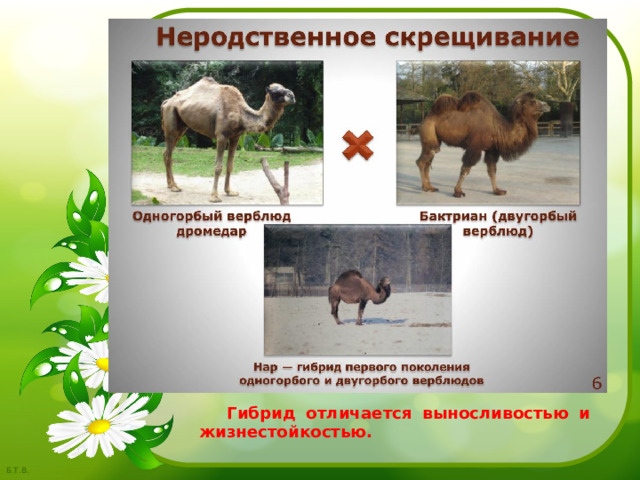 Неродственное скрещивание

Одногорбый верблюд дромедар

Бактриан (двугорбый верблюд)

Нар — гибрид первого поколения одногорбого и двугорбого верблюдов

6

Гибрид отличается выносливостью и жизнестойкостью.

Б.Т.В.